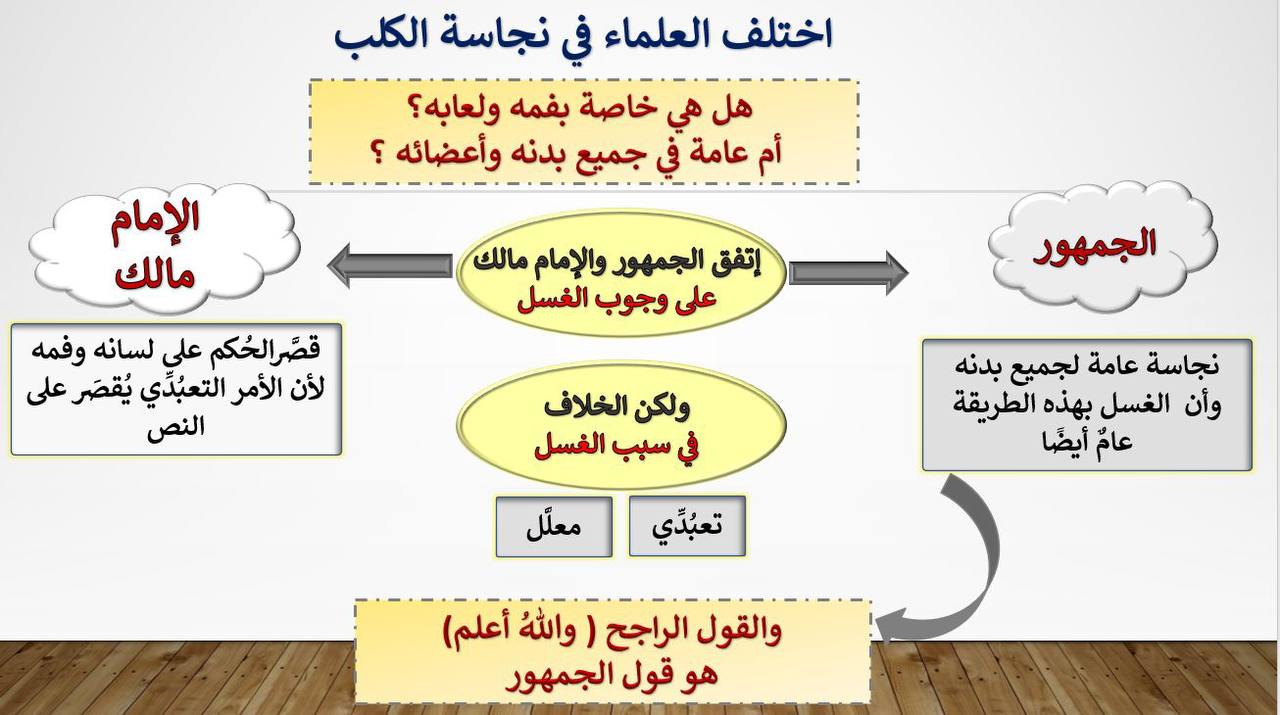 اختلف العلماء في نجاسة الكلب

هل هي خاصة بفمه ولعابه؟
أم عامة في جميع بدنه وأعضائه ؟

الجمهور

إتفق الجمهور والإمام مالك
على وجوب الغسل

الإمام
مالك

نجاسة عامة لجميع بدنه
وأن الغسل بهذه الطريقة
عامٌ أيضًا

ولكن الخلاف
في سبب الغسل

قصَّرالحُكم على لسانه وفمه
لأن الأمر التعبُدِّي يُقصَر على
النص

تعبُدِّي

معلَّل

والقول الراجح ( واللهُ أعلم)
هو قول الجمهور